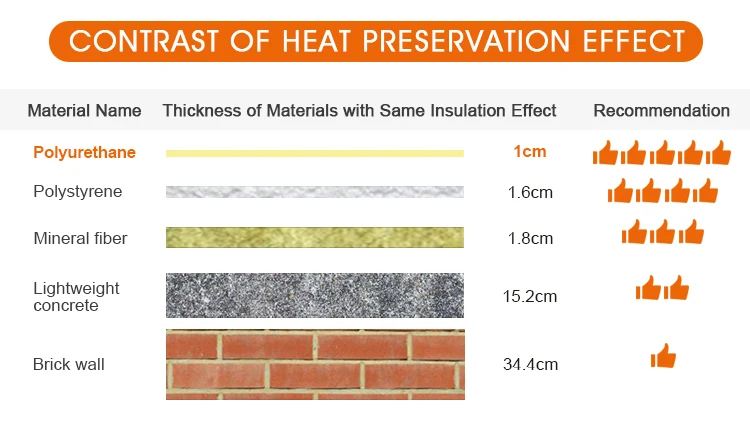 CONTRAST OF HEAT PRESERVATION EFFECT

| Material Name | Thickness of Materials with Same Insulation Effect | Recommendation |
|---|---|---|
| Polyurethane | 1cm | |
| Polystyrene | 1.6cm | |
| Mineral fiber | 1.8cm | |
| Lightweight concrete | 15.2cm | |
| Brick wall | 34.4cm | |